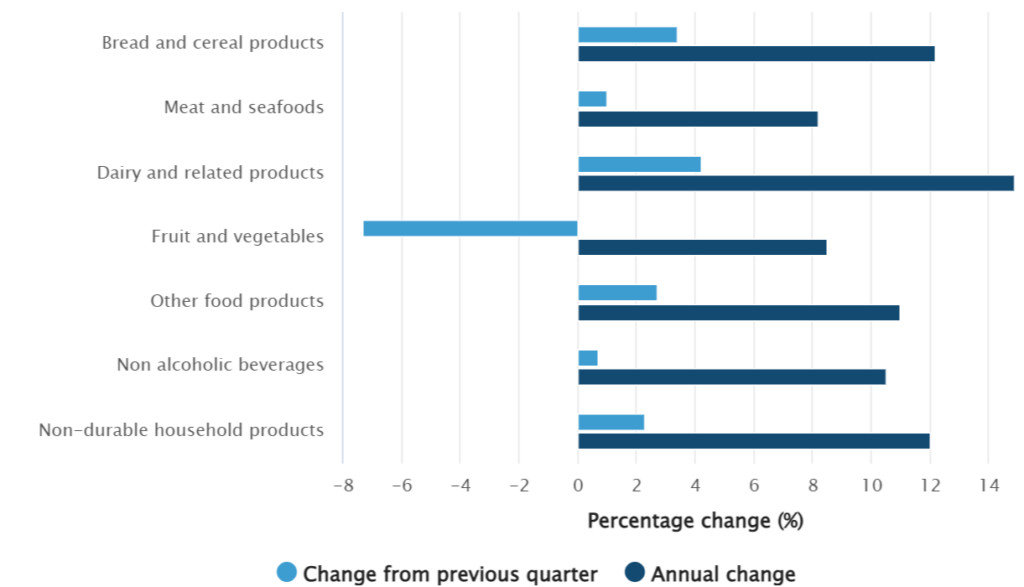 Bread and cereal products
Meat and seafoods
Dairy and related products
Fruit and vegetables
Other food products
Non alcoholic beverages
Non-durable household products

−8 −6 −4 −2 0 2 4 6 8 10 12 14

Percentage change (%)

Change from previous quarter
Annual change